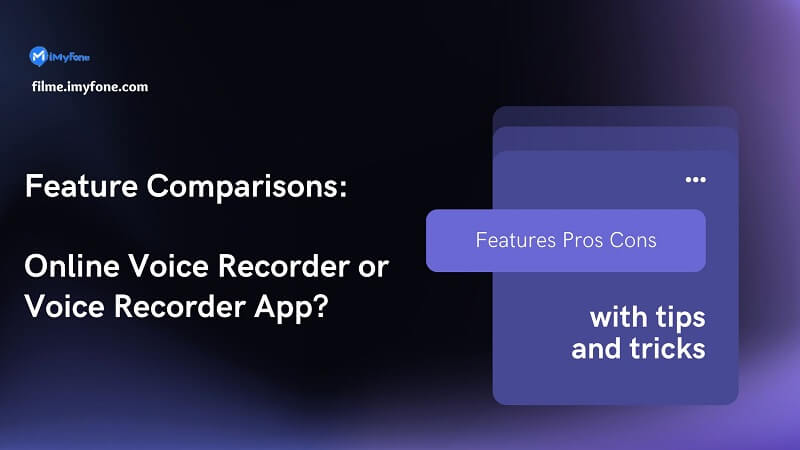 iMyFone

filme.imyfone.com

Feature Comparisons:

Online Voice Recorder or Voice Recorder App?

Features Pros Cons

with tips and tricks